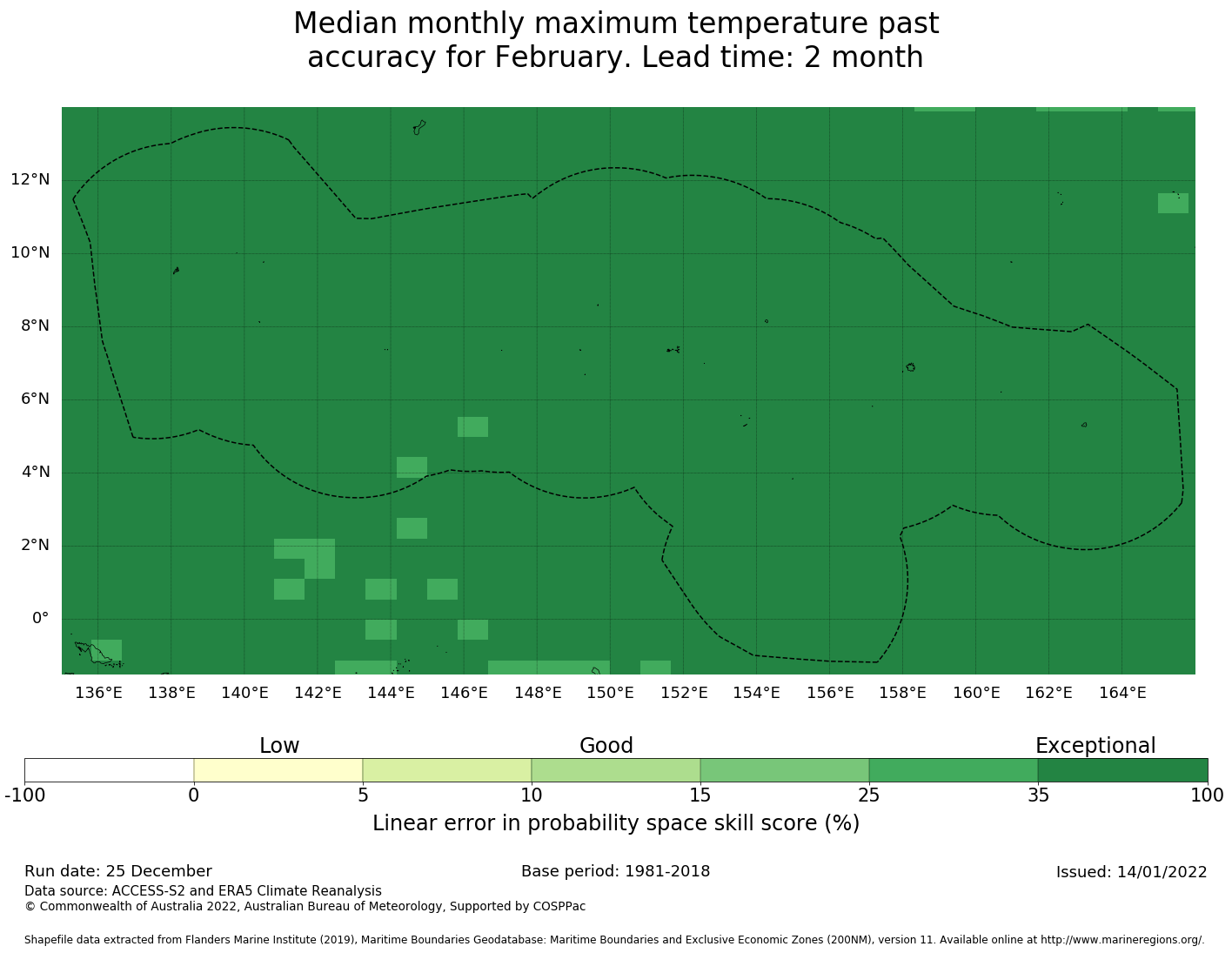 Median monthly maximum temperature past accuracy for February. Lead time: 2 month

12°N
10°N
8°N
6°N
4°N
2°N
0°

136°E 138°E 140°E 142°E 144°E 146°E 148°E 150°E 152°E 154°E 156°E 158°E 160°E 162°E 164°E

Low
Good
Exceptional

-100 0 5 10 15 25 35 100

Linear error in probability space skill score (%)

Run date: 25 December
Base period: 1981-2018
Issued: 14/01/2022
Data source: ACCESS-S2 and ERA5 Climate Reanalysis
© Commonwealth of Australia 2022, Australian Bureau of Meteorology, Supported by COSPPac

Shapefile data extracted from Flanders Marine Institute (2019), Maritime Boundaries Geodatabase: Maritime Boundaries and Exclusive Economic Zones (200NM), version 11. Available online at http://www.marineregions.org/.